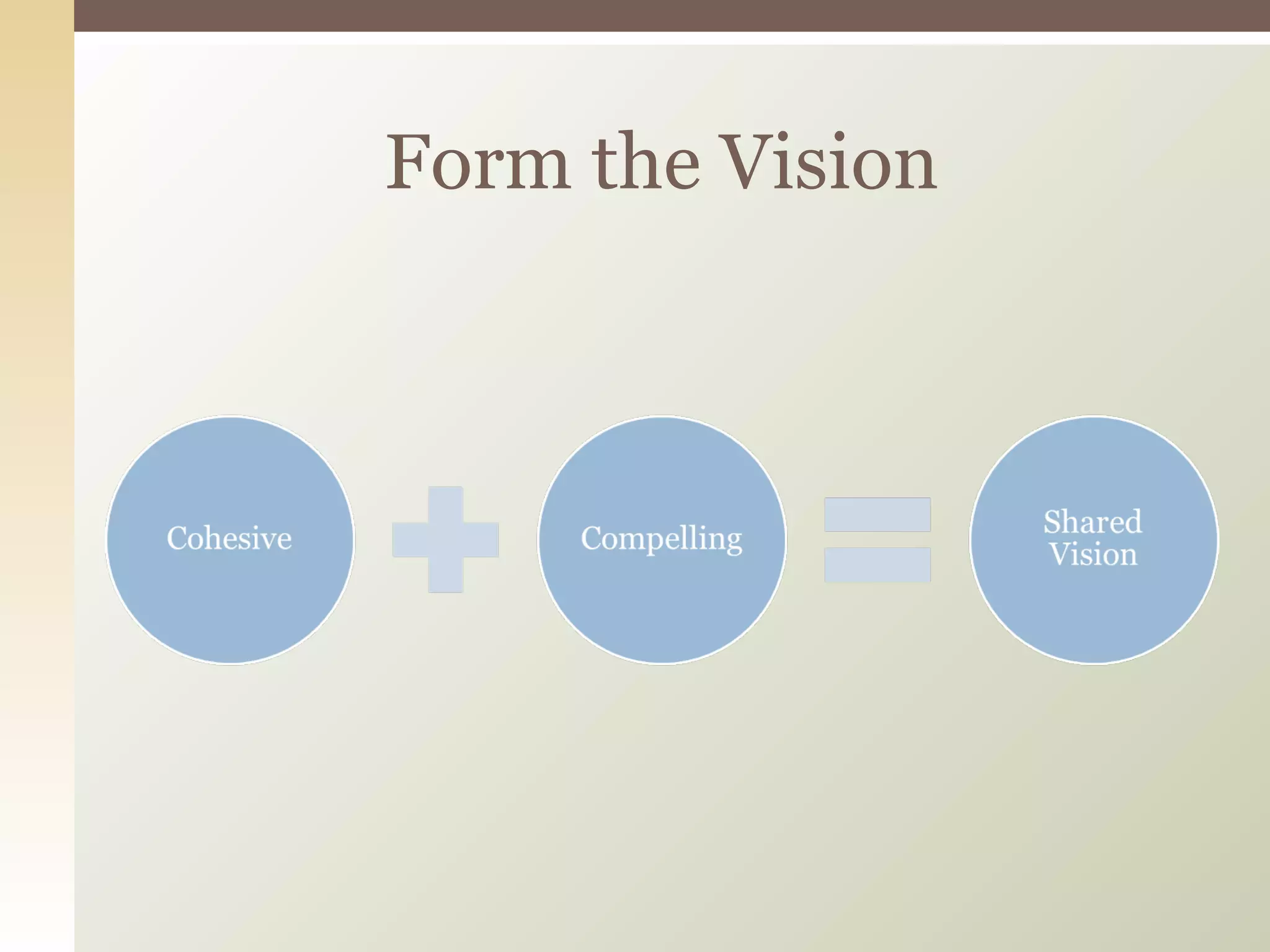 Form the Vision

Cohesive

Compelling

Shared Vision